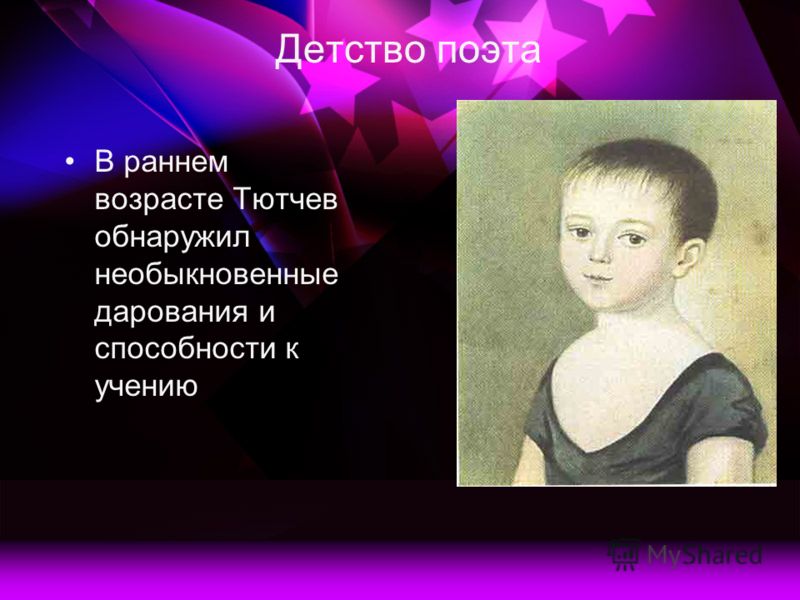 Детство поэта

• В раннем возрасте Тютчев обнаружил необыкновенные дарования и способности к учению

MyShared